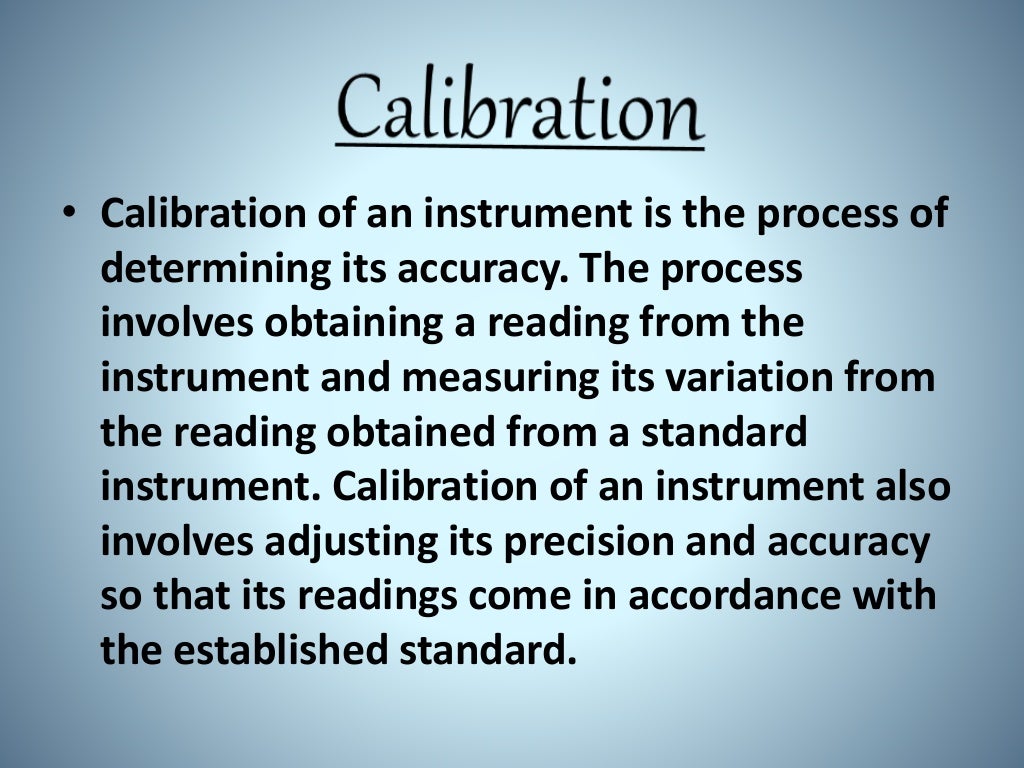 Calibration

• Calibration of an instrument is the process of determining its accuracy. The process involves obtaining a reading from the instrument and measuring its variation from the reading obtained from a standard instrument. Calibration of an instrument also involves adjusting its precision and accuracy so that its readings come in accordance with the established standard.